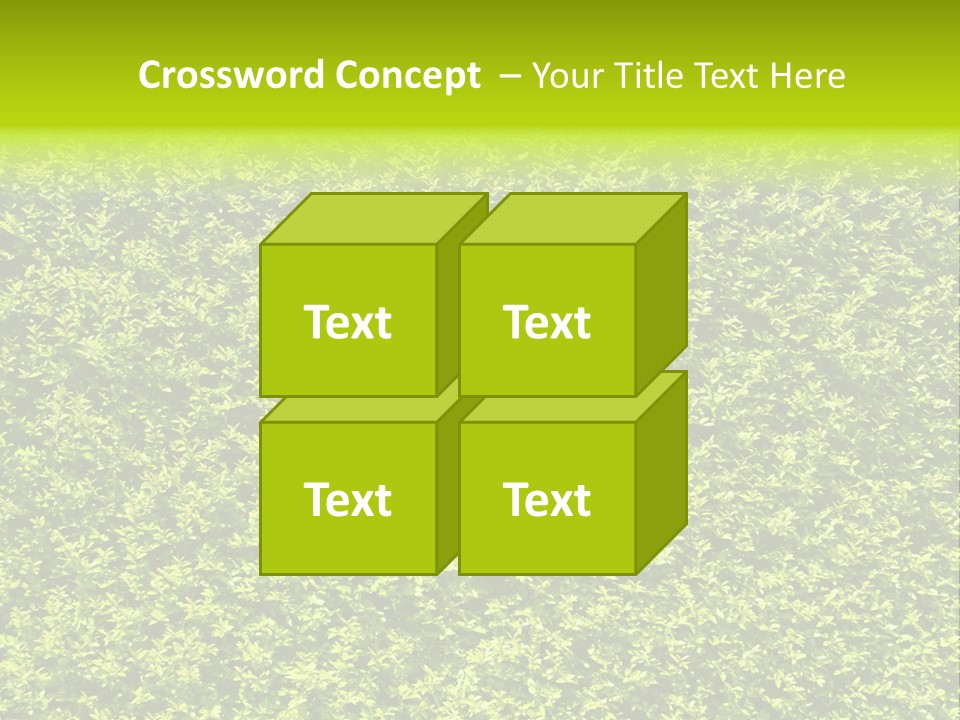 Crossword Concept – Your Title Text Here

Text

Text

Text

Text